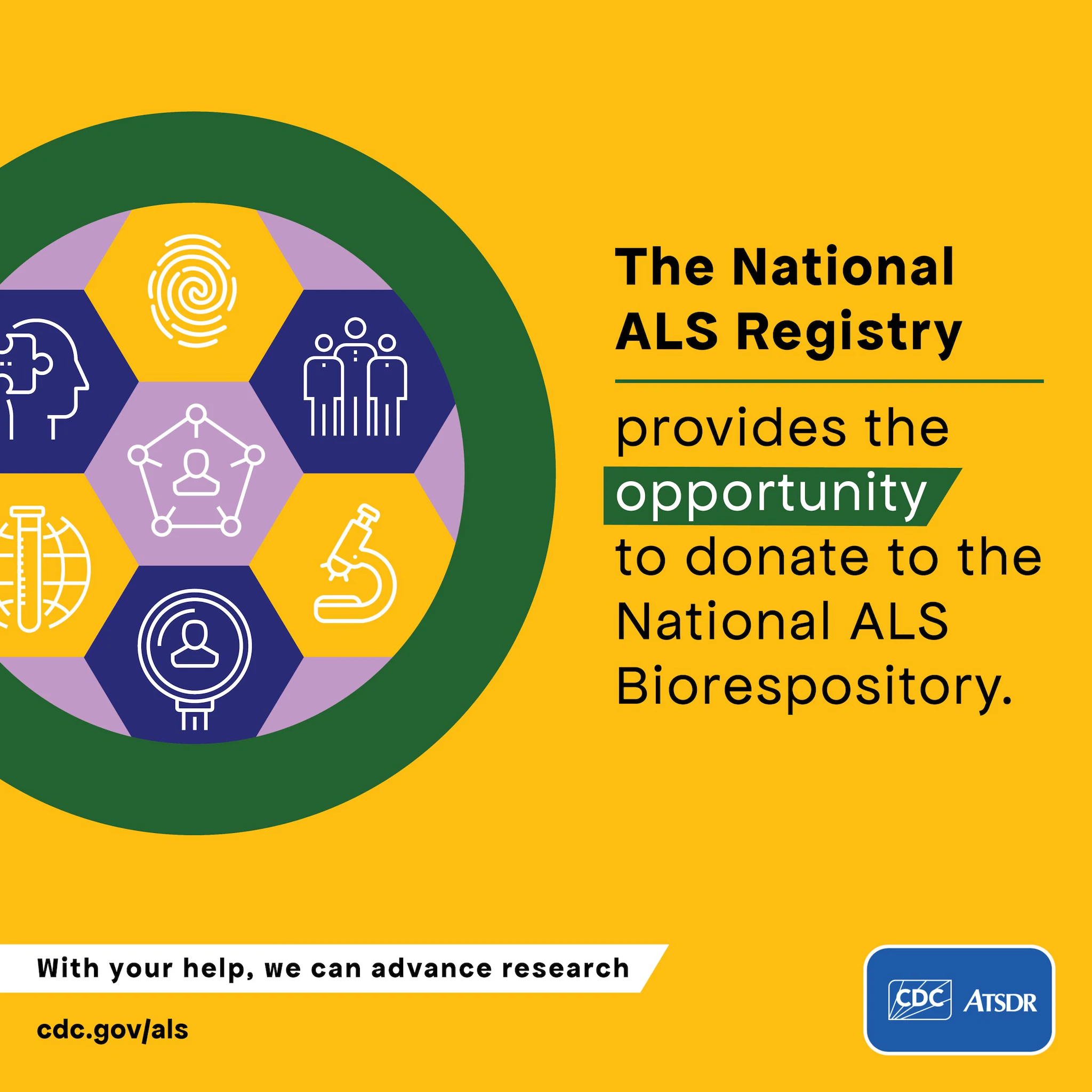 The National ALS Registry

provides the opportunity to donate to the National ALS Biorespository.

With your help, we can advance research

cdc.gov/als

CDC ATSDR